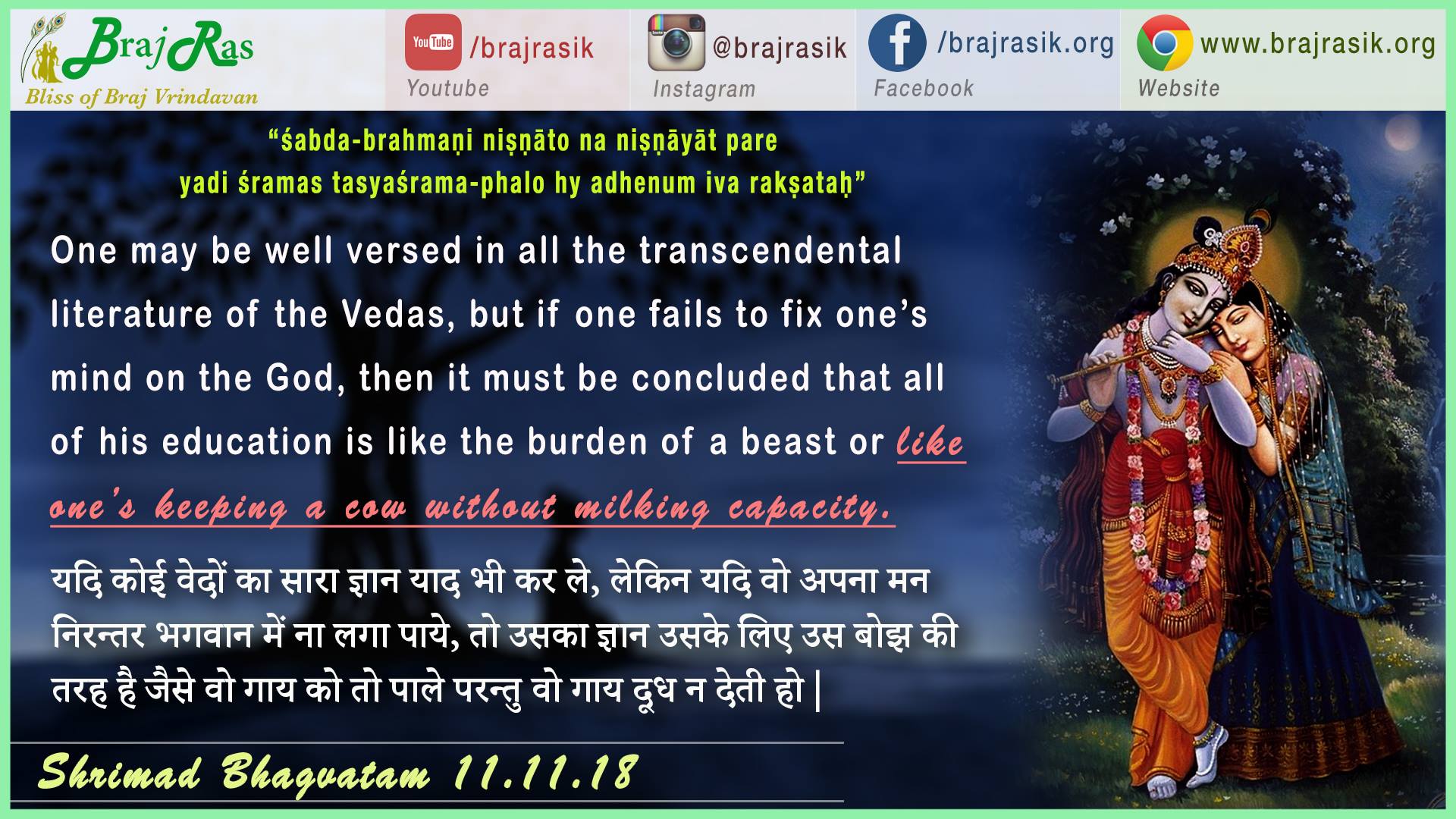 BrajRas
Bliss of Braj Vrindavan

YouTube /brajrasik
Youtube

@brajrasik
Instagram

/brajrasik.org
Facebook

www.brajrasik.org
Website

“śabda-brahmaṇi niṣṇāto na niṣṇāyāt pare
yadi śramas tasyaśrama-phalo hy adhenum iva rakṣataḥ”

One may be well versed in all the transcendental literature of the Vedas, but if one fails to fix one’s mind on the God, then it must be concluded that all of his education is like the burden of a beast or like one’s keeping a cow without milking capacity.

यदि कोई वेदों का सारा ज्ञान याद भी कर ले, लेकिन यदि वो अपना मन निरन्तर भगवान में ना लगा पाये, तो उसका ज्ञान उसके लिए उस बोझ की तरह है जैसे वो गाय को तो पाले परन्तु वो गाय दूध न देती हो |

Shrimad Bhagvatam 11.11.18